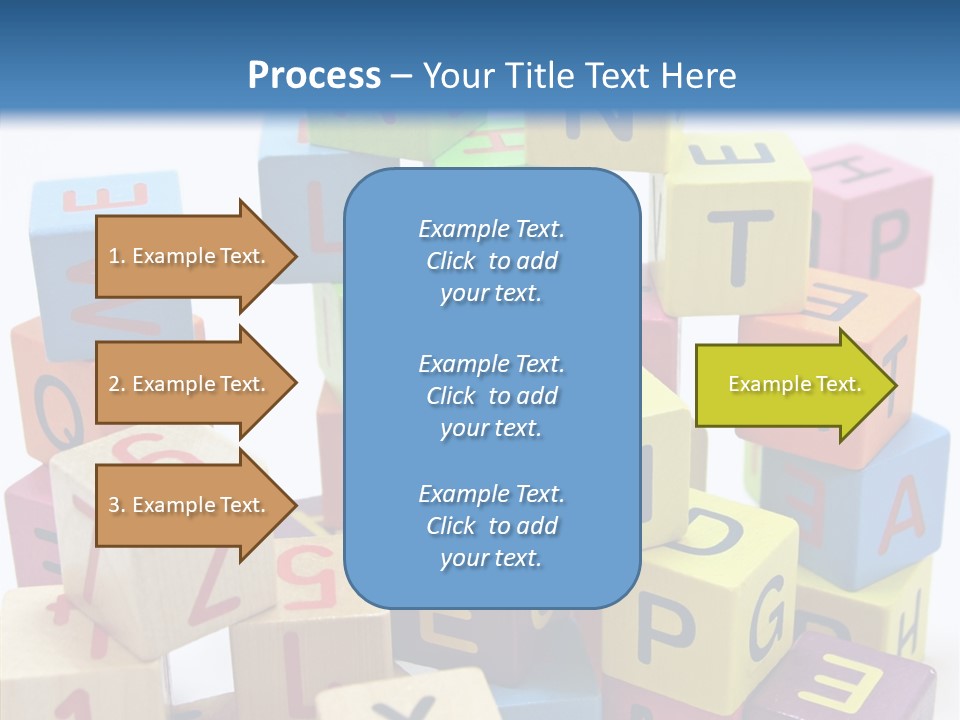 Process – Your Title Text Here

1. Example Text.

2. Example Text.

3. Example Text.

Example Text. Click to add your text.

Example Text. Click to add your text.

Example Text. Click to add your text.

Example Text.